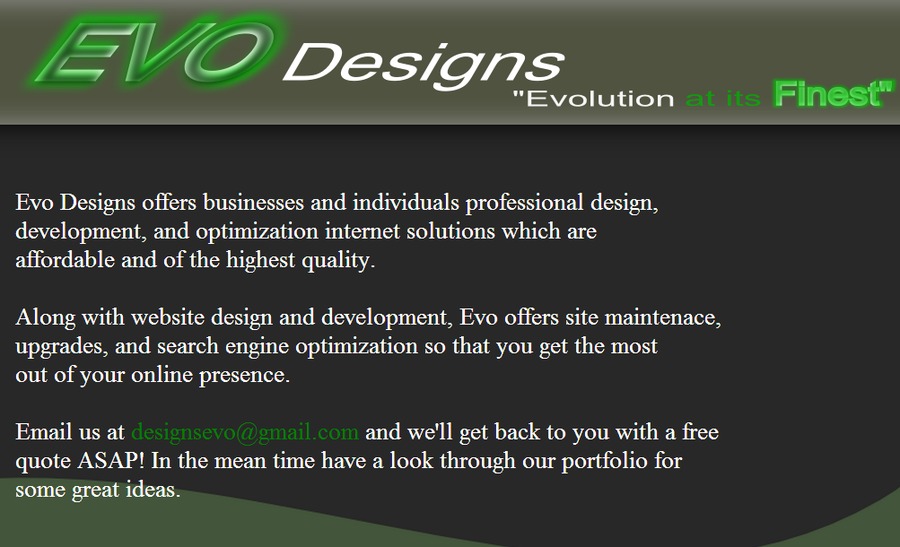 EVO Designs
"Evolution at its Finest"

Evo Designs offers businesses and individuals professional design, development, and optimization internet solutions which are affordable and of the highest quality.

Along with website design and development, Evo offers site maintenace, upgrades, and search engine optimization so that you get the most out of your online presence.

Email us at designsevo@gmail.com and we'll get back to you with a free quote ASAP! In the mean time have a look through our portfolio for some great ideas.